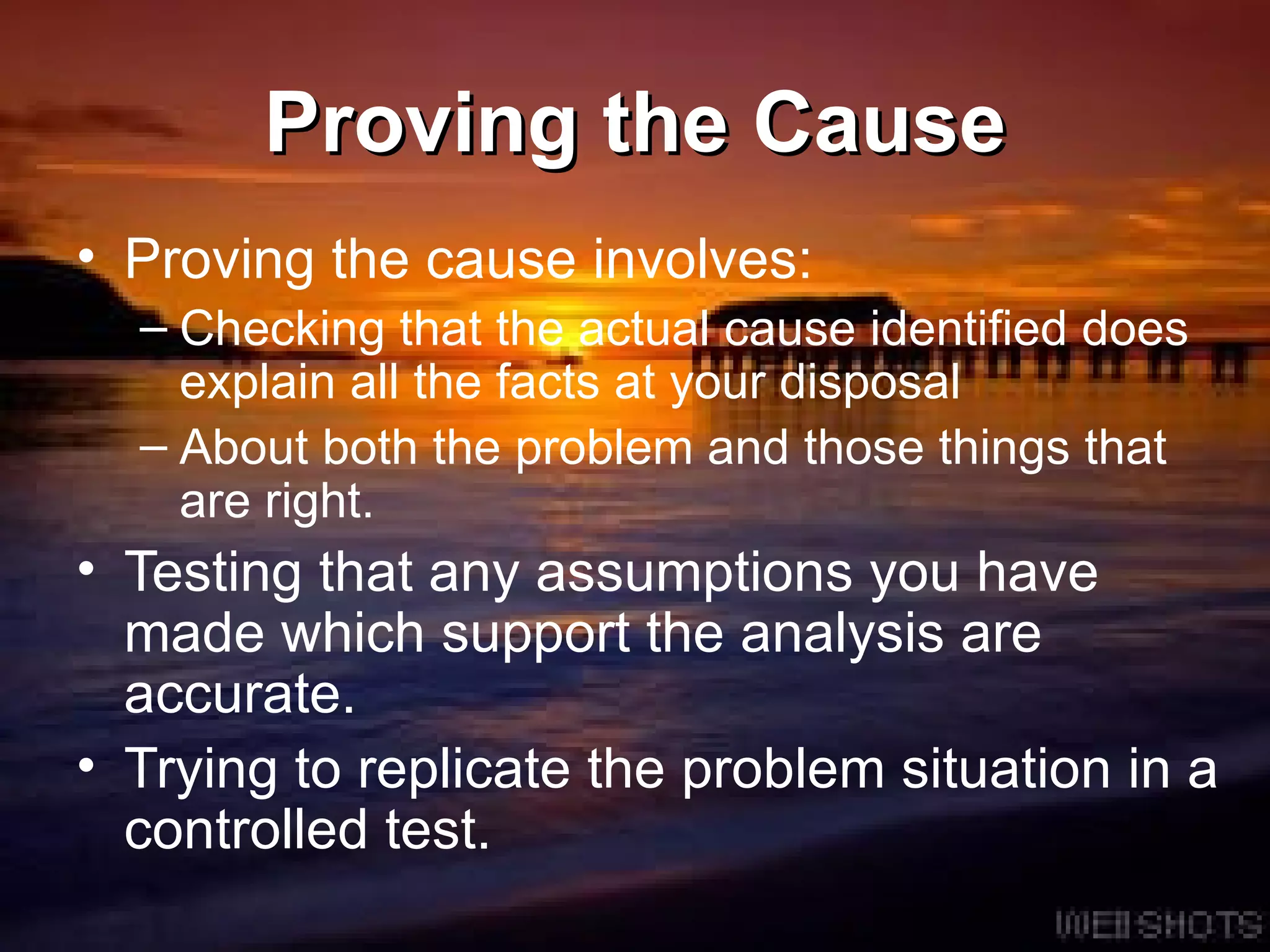 Proving the Cause

• Proving the cause involves:
– Checking that the actual cause identified does explain all the facts at your disposal
– About both the problem and those things that are right.
• Testing that any assumptions you have made which support the analysis are accurate.
• Trying to replicate the problem situation in a controlled test.

WEBSHOTS